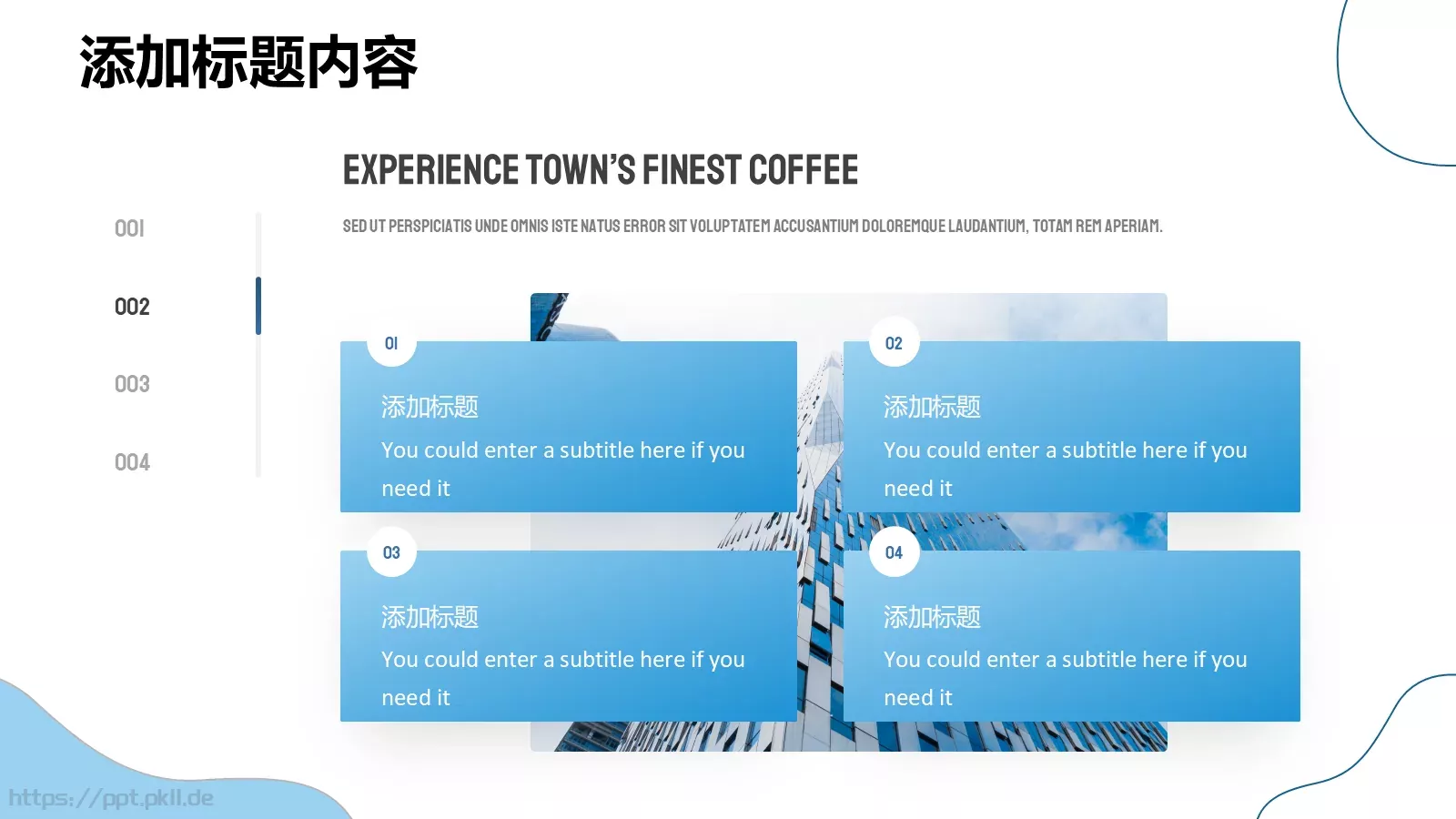 添加标题内容

001

002

003

004

EXPERIENCE TOWN'S FINEST COFFEE

SED UT PERSPICIATIS UNDE OMNIS ISTE NATUS ERROR SIT VOLUPTATEM ACCUSANTIUM DOLOREMQUE LAUDANTIUM, TOTAM REM APERIAM.

01

添加标题

You could enter a subtitle here if you need it

02

添加标题

You could enter a subtitle here if you need it

03

添加标题

You could enter a subtitle here if you need it

04

添加标题

You could enter a subtitle here if you need it

https://ppt.pkll.de